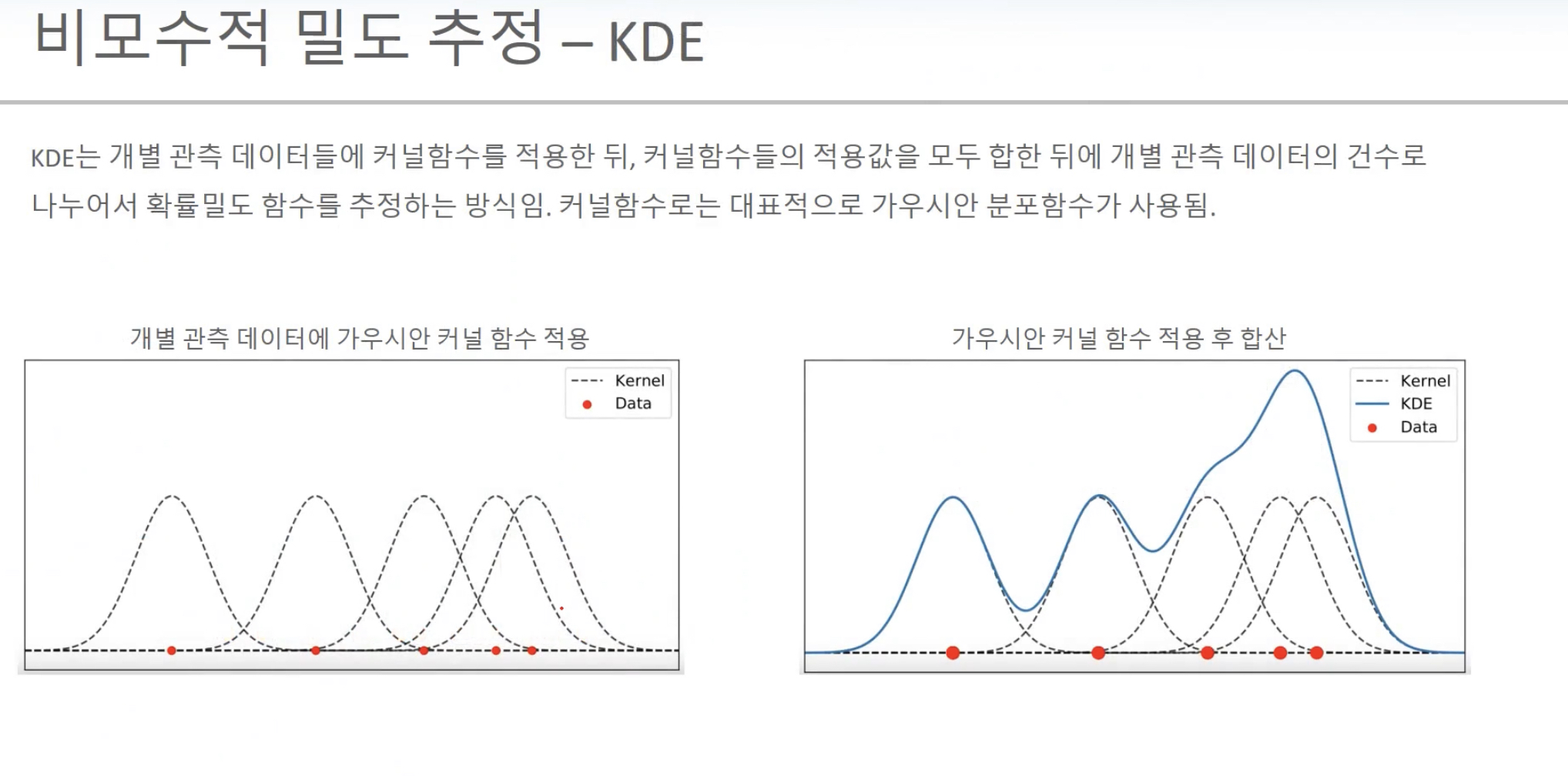 비모수적 밀도 추정 – KDE

KDE는 개별 관측 데이터들에 커널함수를 적용한 뒤, 커널함수들의 적용값을 모두 합한 뒤에 개별 관측 데이터의 건수로 나누어서 확률밀도 함수를 추정하는 방식임. 커널함수로는 대표적으로 가우시안 분포함수가 사용됨.

개별 관측 데이터에 가우시안 커널 함수 적용

Kernel
Data

가우시안 커널 함수 적용 후 합산

Kernel
KDE
Data